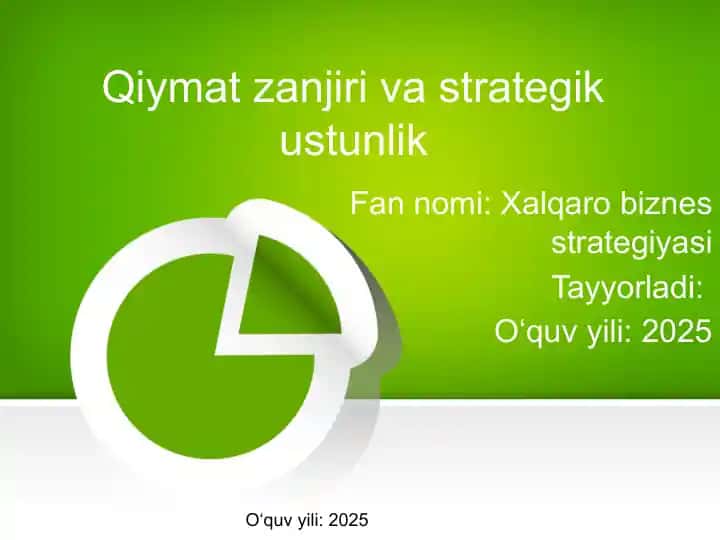 Qiymat zanjiri va strategik ustunlik

Fan nomi: Xalqaro biznes strategiyasi

Tayyorladi:

O‘quv yili: 2025

O‘quv yili: 2025